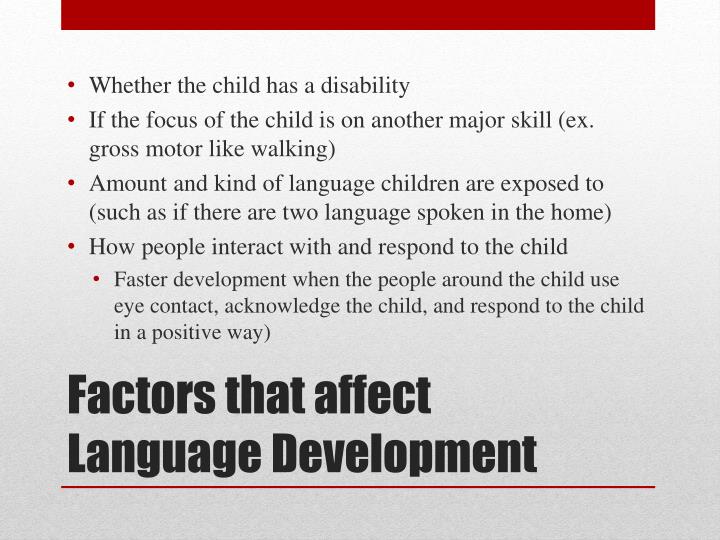 • Whether the child has a disability
• If the focus of the child is on another major skill (ex. gross motor like walking)
• Amount and kind of language children are exposed to (such as if there are two language spoken in the home)
• How people interact with and respond to the child
  • Faster development when the people around the child use eye contact, acknowledge the child, and respond to the child in a positive way)

Factors that affect Language Development